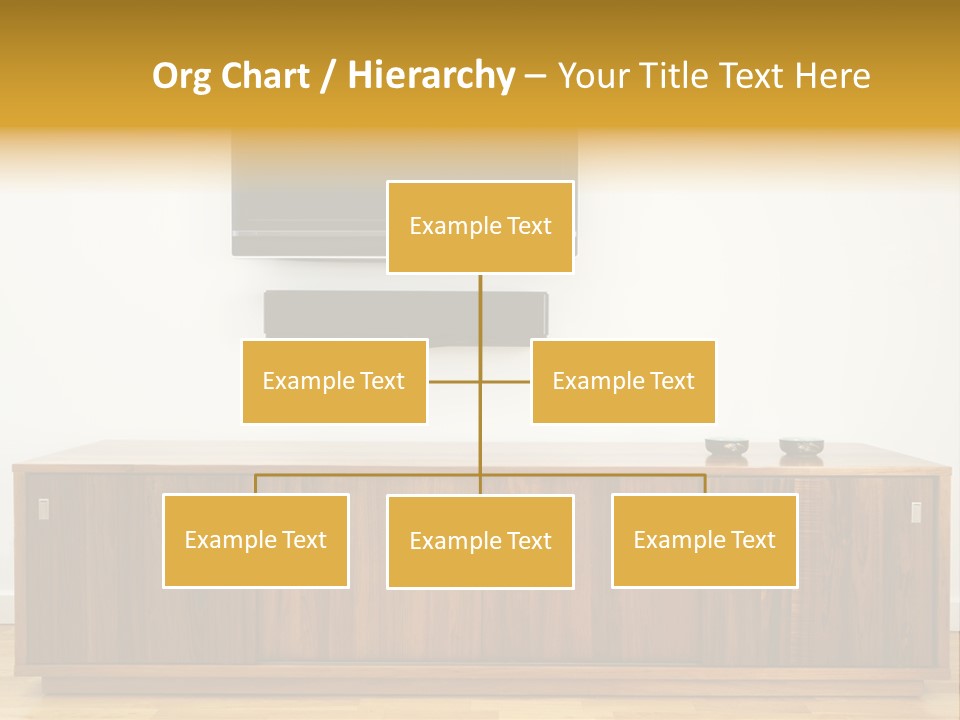 Org Chart / Hierarchy – Your Title Text Here

Example Text

Example Text

Example Text

Example Text

Example Text

Example Text